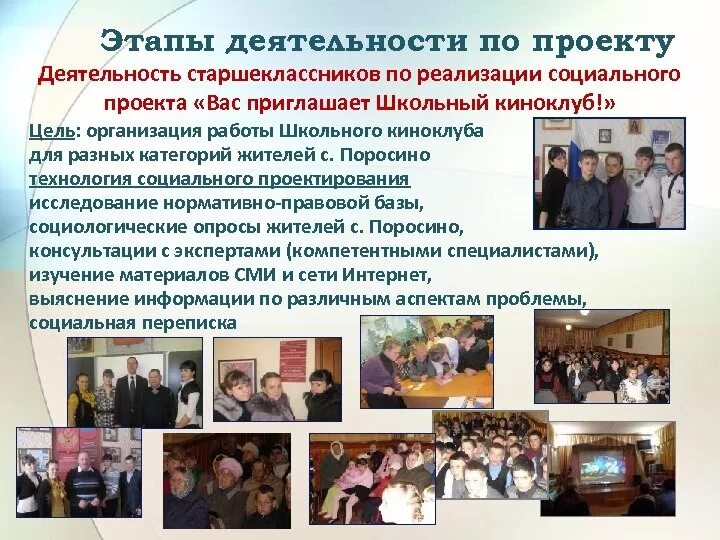 Этапы деятельности по проекту

Деятельность старшеклассников по реализации социального проекта «Вас приглашает Школьный киноклуб!»

Цель: организация работы Школьного киноклуба для разных категорий жителей с. Поросино
технология социального проектирования
исследование нормативно-правовой базы,
социологические опросы жителей с. Поросино,
консультации с экспертами (компетентными специалистами),
изучение материалов СМИ и сети Интернет,
выяснение информации по различным аспектам проблемы,
социальная переписка